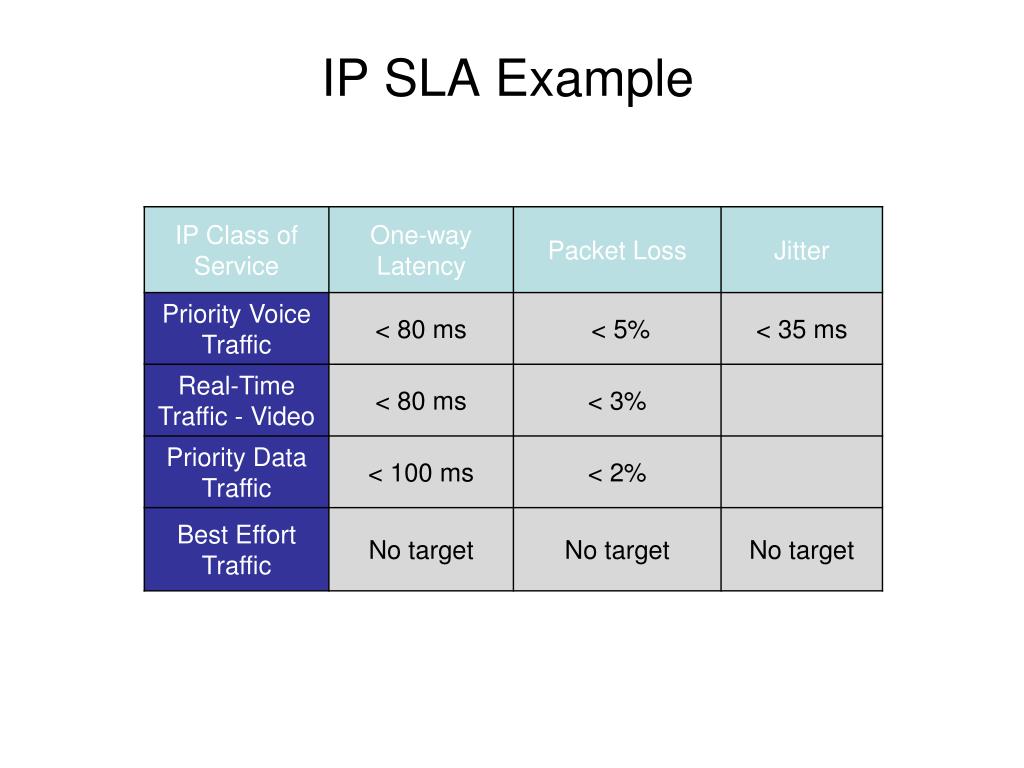 IP SLA Example

| IP Class of Service | One-way Latency | Packet Loss | Jitter |
|---|---|---|---|
| Priority Voice Traffic | < 80 ms | < 5% | < 35 ms |
| Real-Time Traffic - Video | < 80 ms | < 3% | |
| Priority Data Traffic | < 100 ms | < 2% | |
| Best Effort Traffic | No target | No target | No target |